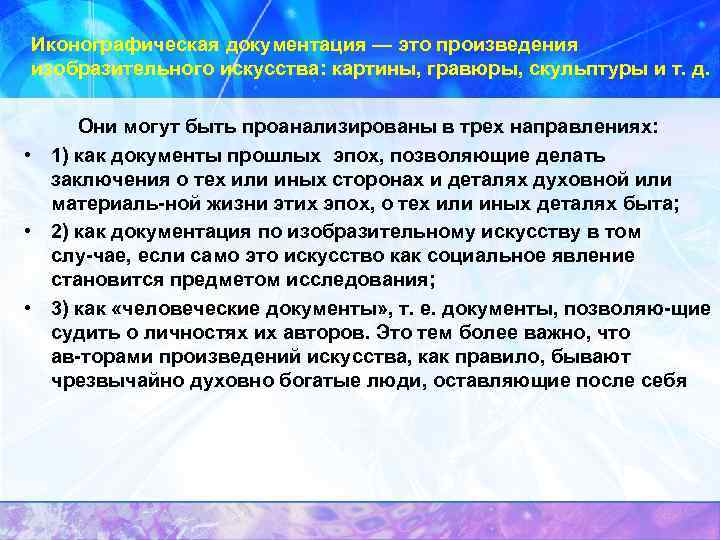 Иконографическая документация — это произведения изобразительного искусства: картины, гравюры, скульптуры и т. д.

Они могут быть проанализированы в трех направлениях:

• 1) как документы прошлых эпох, позволяющие делать заключения о тех или иных сторонах и деталях духовной или материаль-ной жизни этих эпох, о тех или иных деталях быта;

• 2) как документация по изобразительному искусству в том слу-чае, если само это искусство как социальное явление становится предметом исследования;

• 3) как «человеческие документы», т. е. документы, позволяю-щие судить о личностях их авторов. Это тем более важно, что ав-торами произведений искусства, как правило, бывают чрезвычайно духовно богатые люди, оставляющие после себя